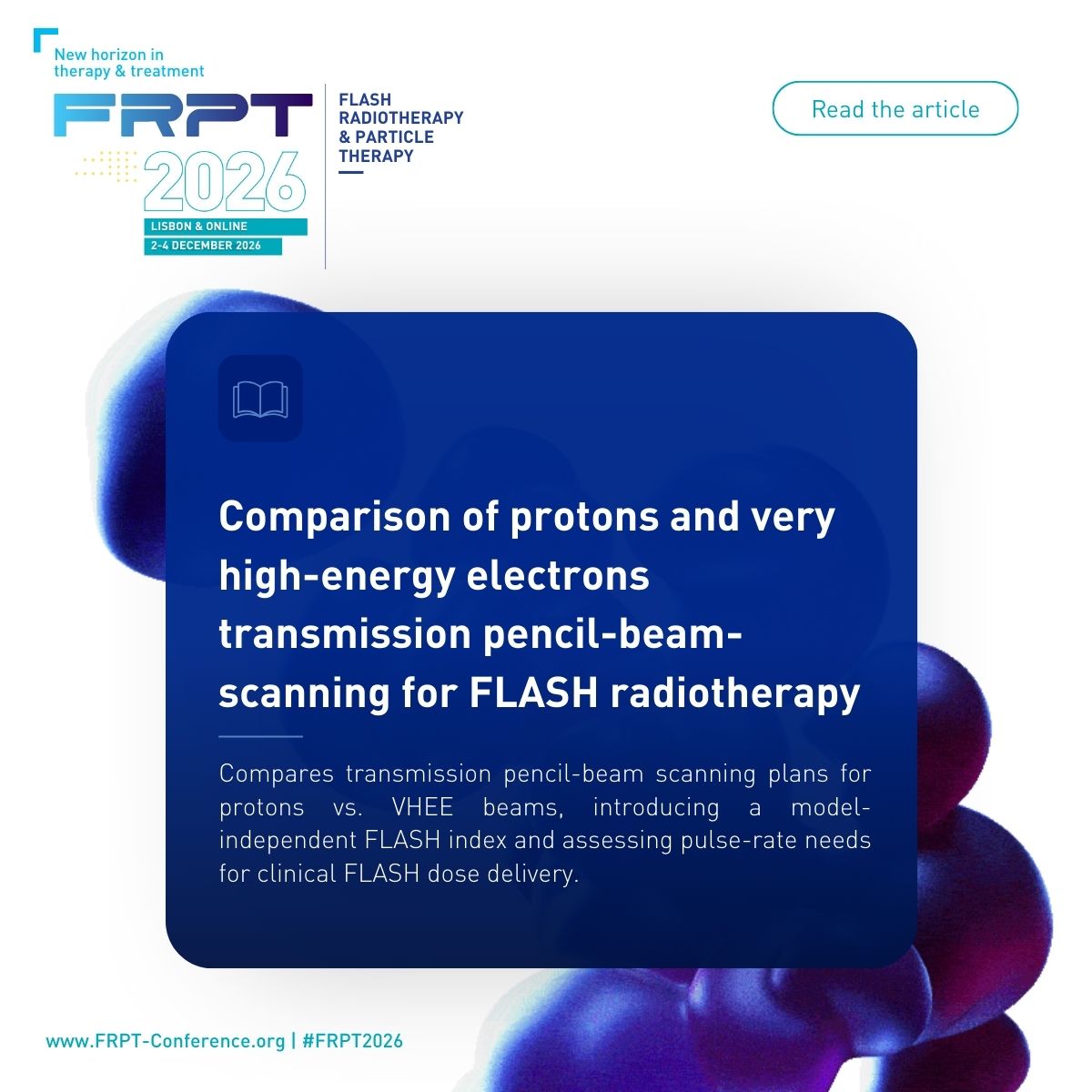 New horizon in therapy & treatment

FRPT 2026

LISBON & ONLINE
2-4 DECEMBER 2026

FLASH RADIOTHERAPY & PARTICLE THERAPY

Read the article

Comparison of protons and very high-energy electrons transmission pencil-beam-scanning for FLASH radiotherapy

Compares transmission pencil-beam scanning plans for protons vs. VHEE beams, introducing a model-independent FLASH index and assessing pulse-rate needs for clinical FLASH dose delivery.

www.FRPT-Conference.org | #FRPT2026